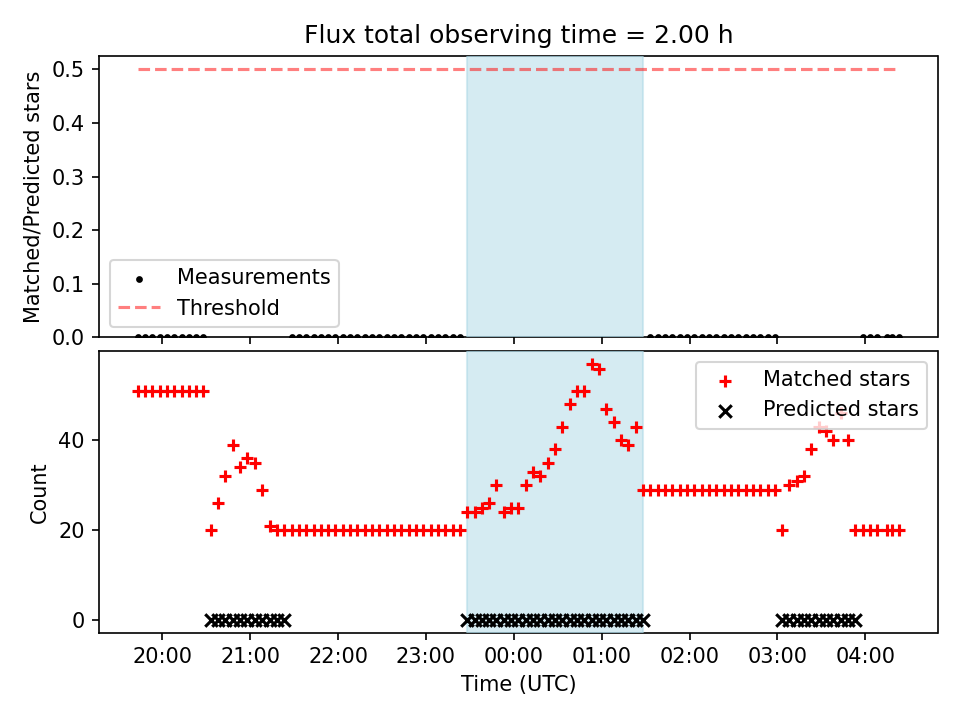 Flux total observing time = 2.00 h

Matched/Predicted stars

0.5
0.4
0.3
0.2
0.1
0.0

Measurements
Threshold

Count

40
20
0

Matched stars
Predicted stars

20:00
21:00
22:00
23:00
00:00
01:00
02:00
03:00
04:00

Time (UTC)